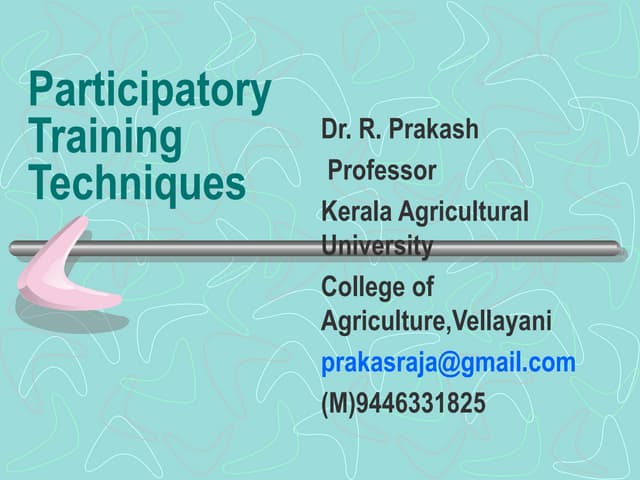 Participatory Training Techniques

Dr. R. Prakash

Professor

Kerala Agricultural University

College of Agriculture,Vellayani

prakasraja@gmail.com

(M)9446331825